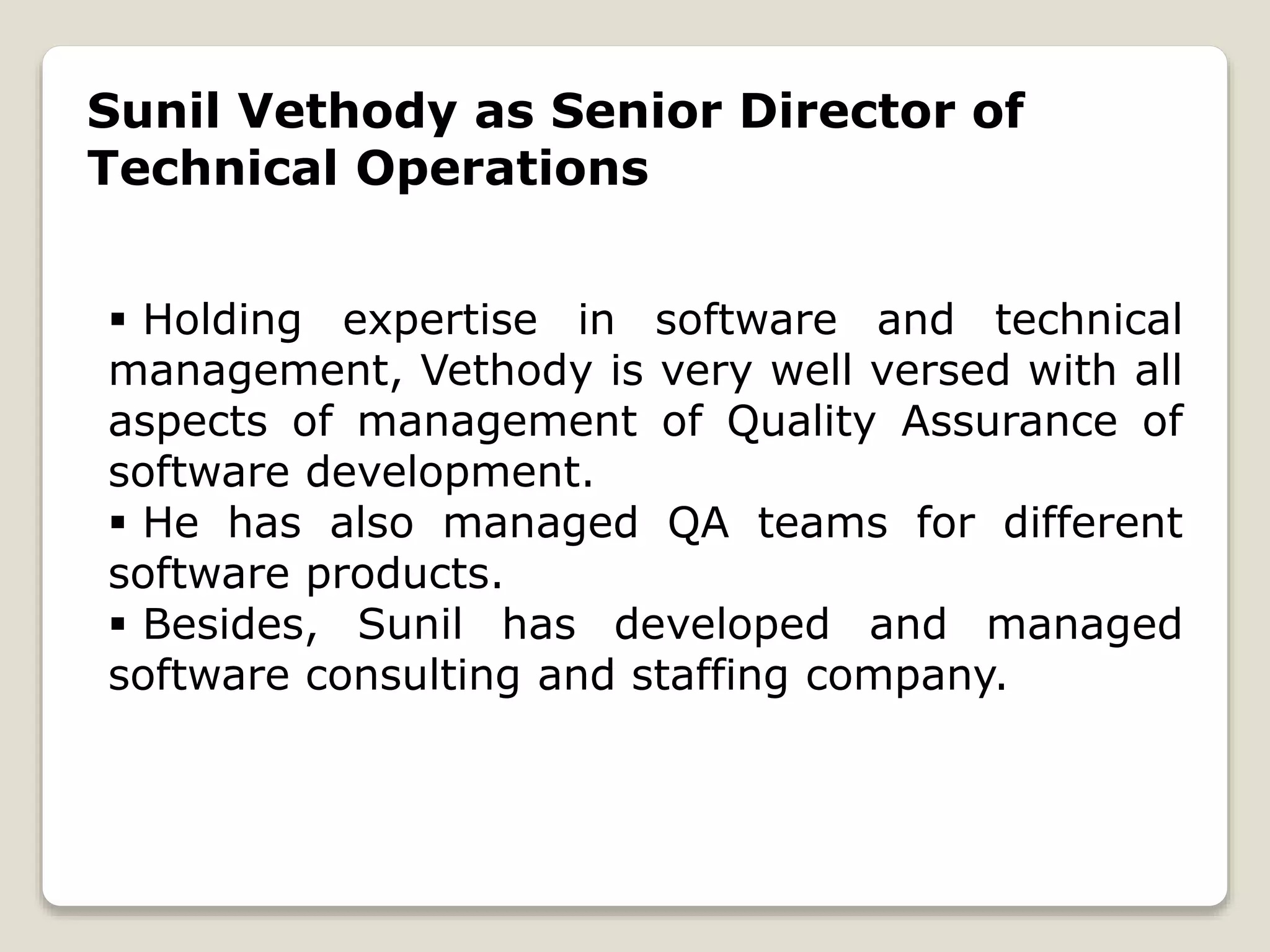 Sunil Vethody as Senior Director of Technical Operations

▪ Holding expertise in software and technical management, Vethody is very well versed with all aspects of management of Quality Assurance of software development.
▪ He has also managed QA teams for different software products.
▪ Besides, Sunil has developed and managed software consulting and staffing company.